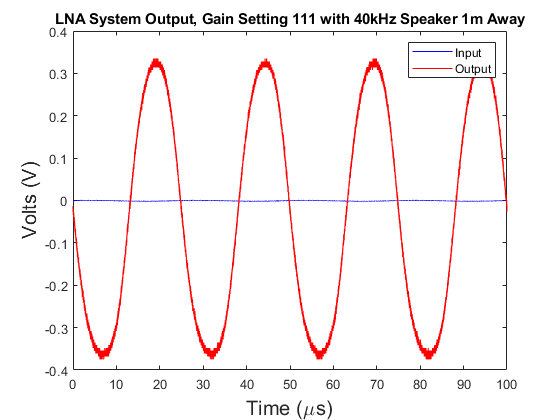 LNA System Output, Gain Setting 111 with 40kHz Speaker 1m Away

Input
Output

0.4
0.3
0.2
0.1
0
-0.1
-0.2
-0.3
-0.4

Volts (V)

0 10 20 30 40 50 60 70 80 90 100

Time ($\mu$s)